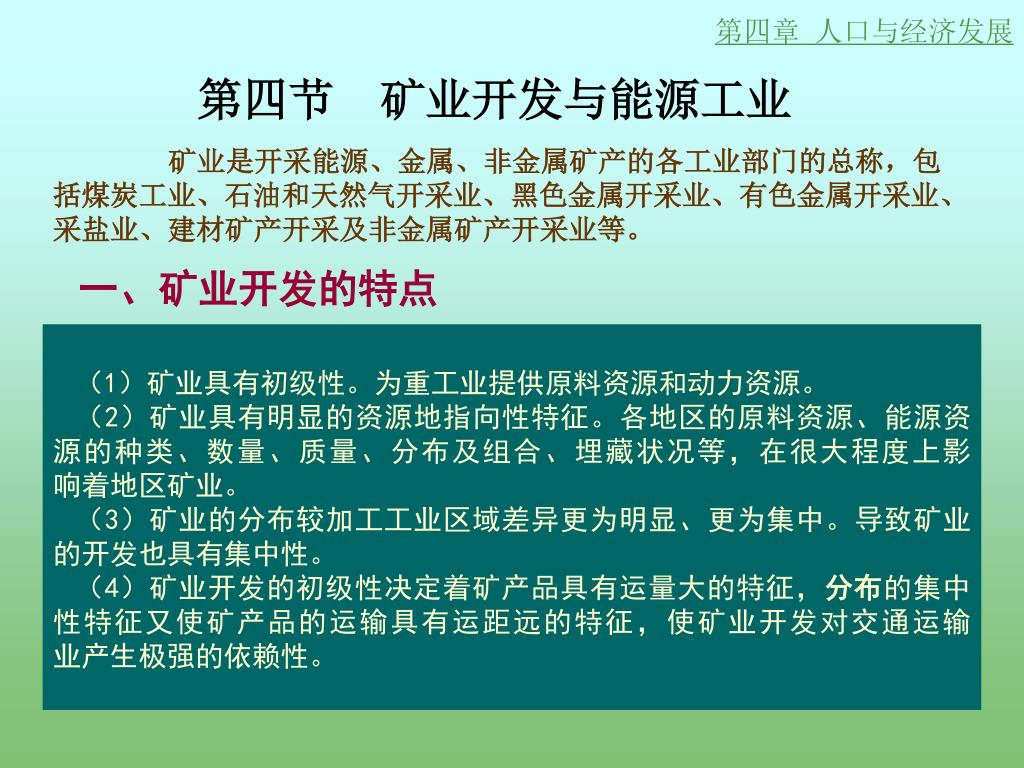 第四章 人口与经济发展

第四节 矿业开发与能源工业

矿业是开采能源、金属、非金属矿产的各工业部门的总称，包括煤炭工业、石油和天然气开采业、黑色金属开采业、有色金属开采业、采盐业、建材矿产开采及非金属矿产开采业等。

一、矿业开发的特点

（1）矿业具有初级性。为重工业提供原料资源和动力资源。
（2）矿业具有明显的资源地指向性特征。各地区的原料资源、能源资源的种类、数量、质量、分布及组合、埋藏状况等，在很大程度上影响着地区矿业。
（3）矿业的分布较加工工业区域差异更为明显、更为集中。导致矿业的开发也具有集中性。
（4）矿业开发的初级性决定着矿产品具有运量大的特征，分布的集中性特征又使矿产品的运输具有运距远的特征，使矿业开发对交通运输业产生极强的依赖性。